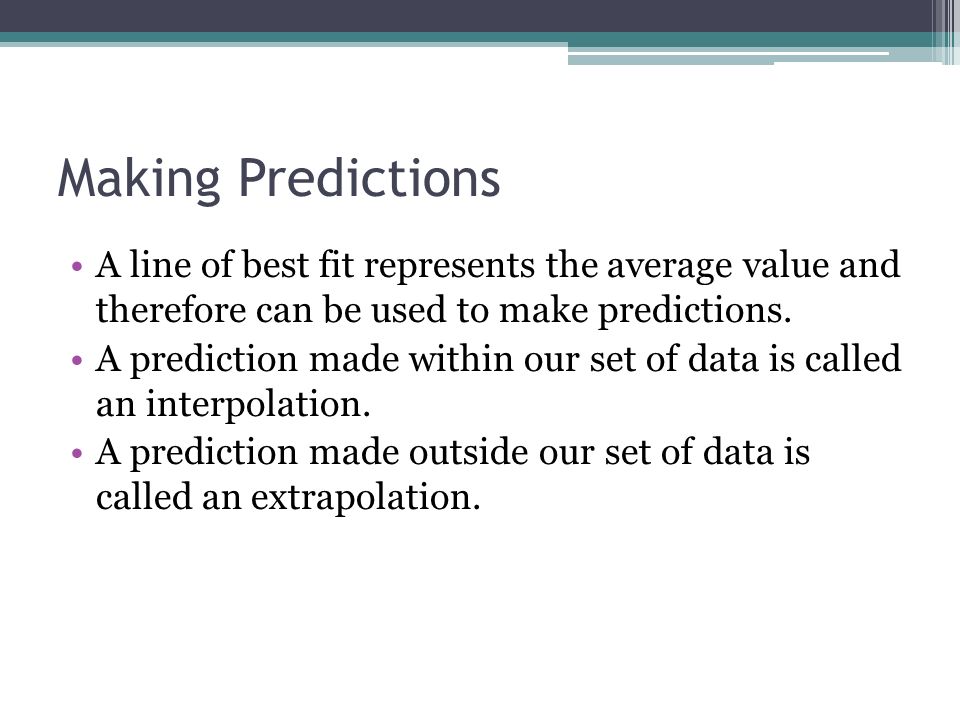 Making Predictions

• A line of best fit represents the average value and therefore can be used to make predictions.
• A prediction made within our set of data is called an interpolation.
• A prediction made outside our set of data is called an extrapolation.